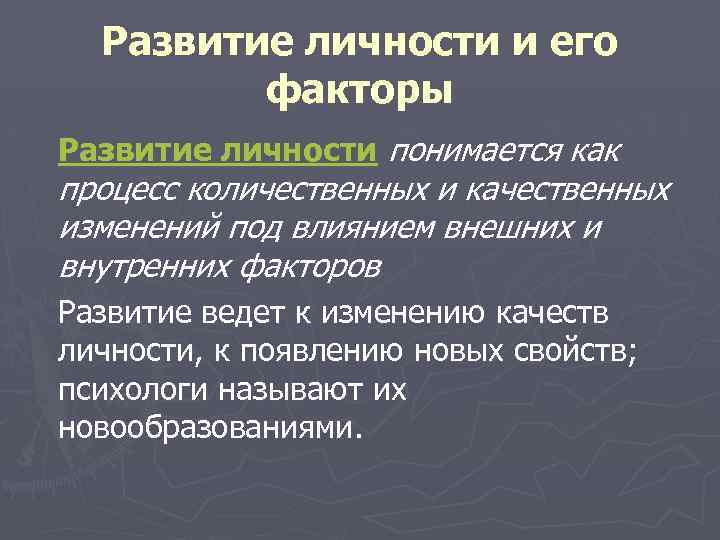 Развитие личности и его факторы

Развитие личности понимается как процесс количественных и качественных изменений под влиянием внешних и внутренних факторов

Развитие ведет к изменению качеств личности, к появлению новых свойств; психологи называют их новообразованиями.